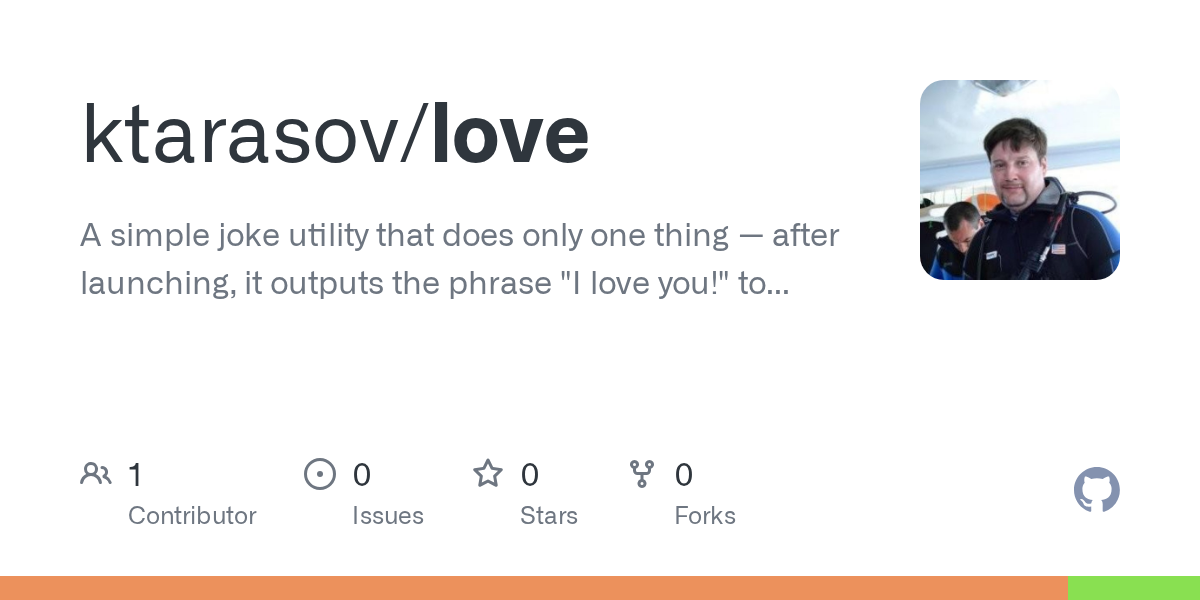 ktarasov/love

A simple joke utility that does only one thing — after launching, it outputs the phrase "I love you!" to...

1
Contributor

0
Issues

0
Stars

0
Forks